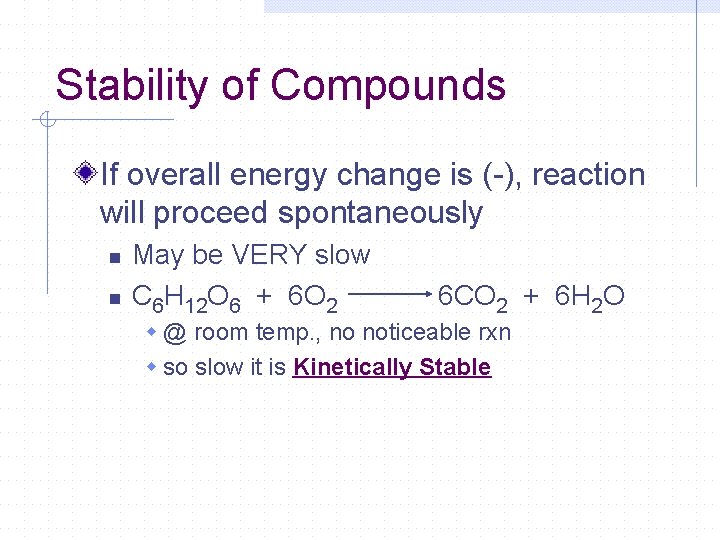 Stability of Compounds

If overall energy change is (-), reaction will proceed spontaneously

May be VERY slow

$C_6H_{12}O_6 + 6O_2 \longrightarrow 6CO_2 + 6H_2O$

@ room temp., no noticeable rxn

so slow it is Kinetically Stable